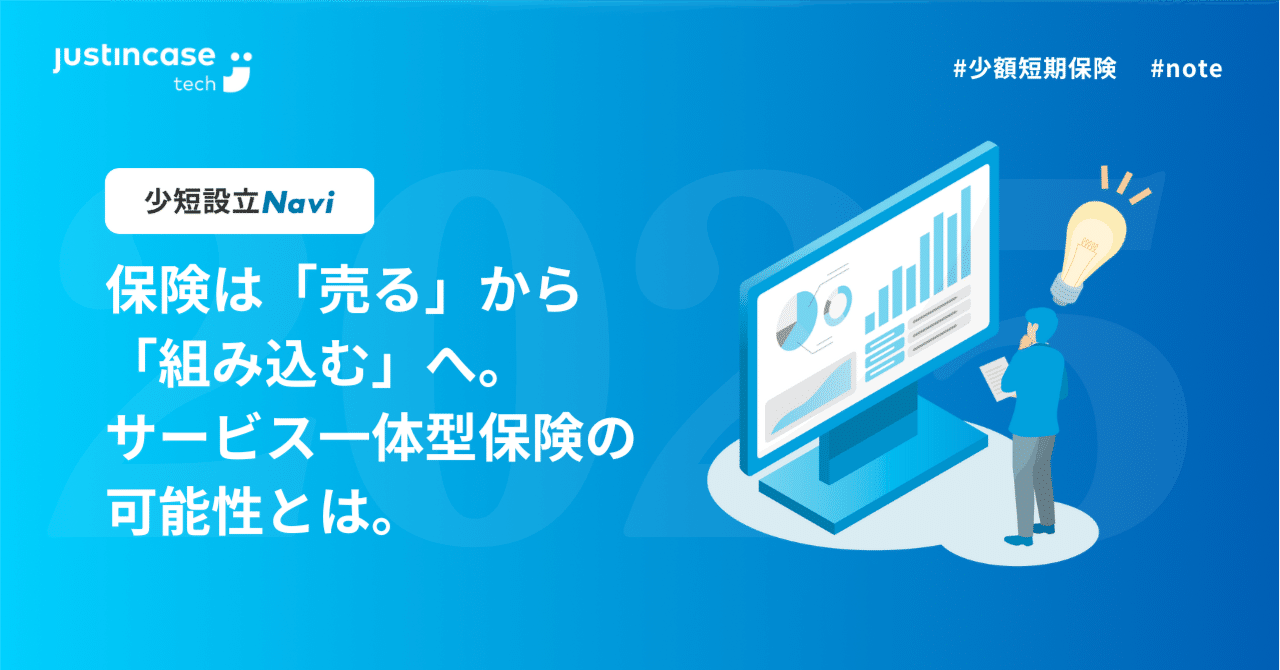 justincase
tech

#少額短期保険 #note

少短設立Navi

保険は「売る」から「組み込む」へ。サービス一体型保険の可能性とは。

2025